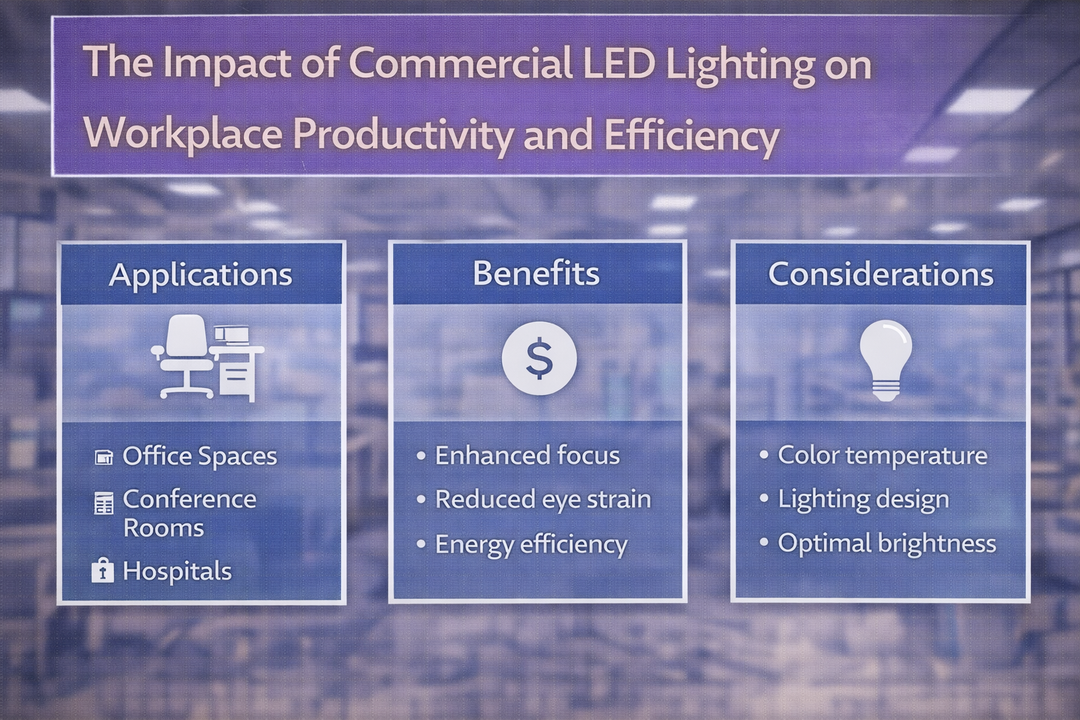 The Impact of Commercial LED Lighting on Workplace Productivity and Efficiency

Applications

Office Spaces
Conference Rooms
Hospitals

Benefits

$

• Enhanced focus
• Reduced eye strain
• Energy efficiency

Considerations

• Color temperature
• Lighting design
• Optimal brightness